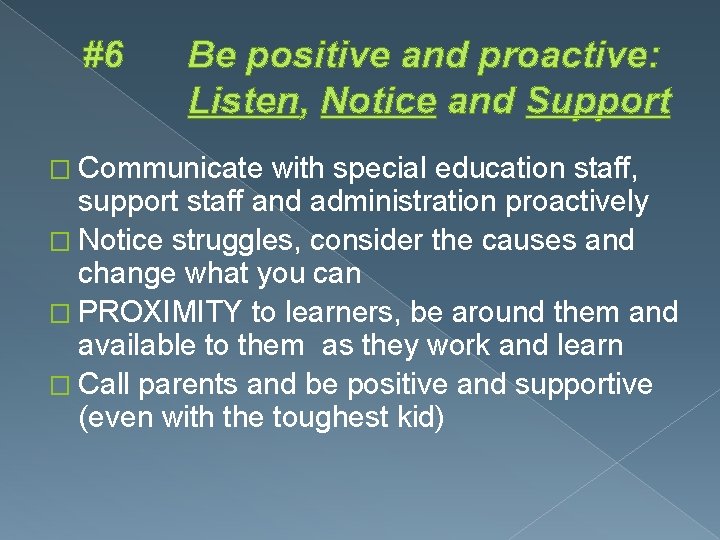 #6 Be positive and proactive: Listen, Notice and Support

□ Communicate with special education staff, support staff and administration proactively
□ Notice struggles, consider the causes and change what you can
□ PROXIMITY to learners, be around them and available to them as they work and learn
□ Call parents and be positive and supportive (even with the toughest kid)